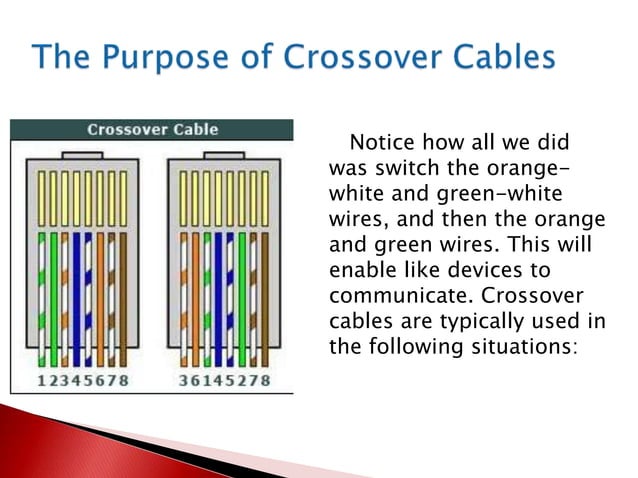 The Purpose of Crossover Cables

Crossover Cable

12345678

36145278

Notice how all we did was switch the orange-white and green-white wires, and then the orange and green wires. This will enable like devices to communicate. Crossover cables are typically used in the following situations: